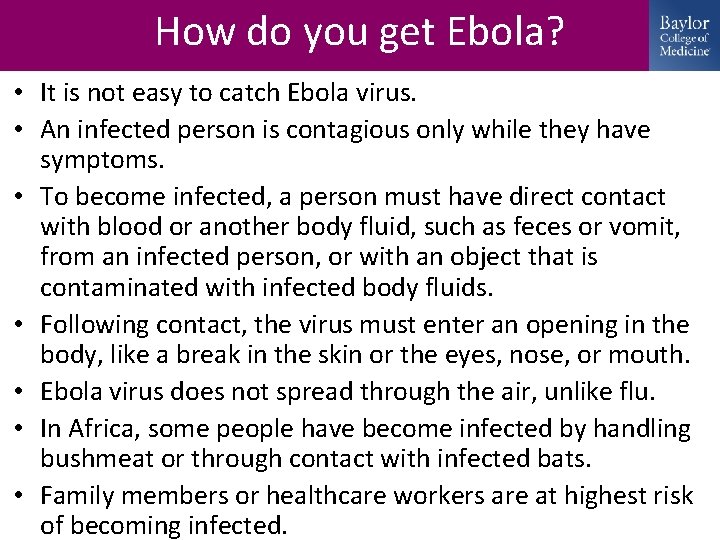 How do you get Ebola?

Baylor College of Medicine

• It is not easy to catch Ebola virus.
• An infected person is contagious only while they have symptoms.
• To become infected, a person must have direct contact with blood or another body fluid, such as feces or vomit, from an infected person, or with an object that is contaminated with infected body fluids.
• Following contact, the virus must enter an opening in the body, like a break in the skin or the eyes, nose, or mouth.
• Ebola virus does not spread through the air, unlike flu.
• In Africa, some people have become infected by handling bushmeat or through contact with infected bats.
• Family members or healthcare workers are at highest risk of becoming infected.